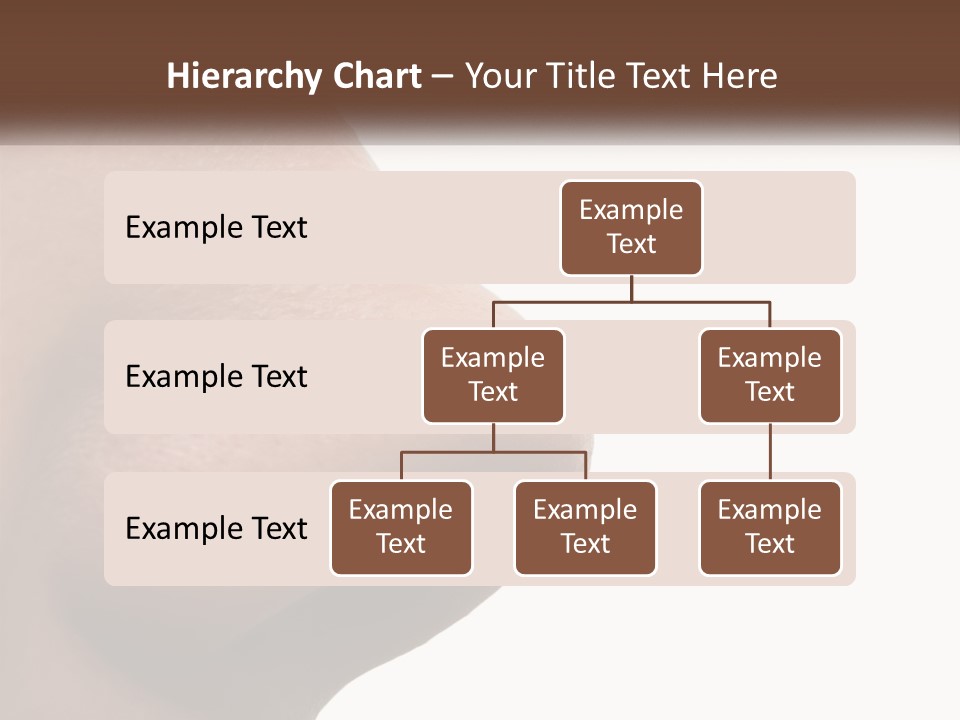 Hierarchy Chart – Your Title Text Here

Example Text

Example Text

Example Text

Example Text

Example Text

Example Text

Example Text

Example Text

Example Text